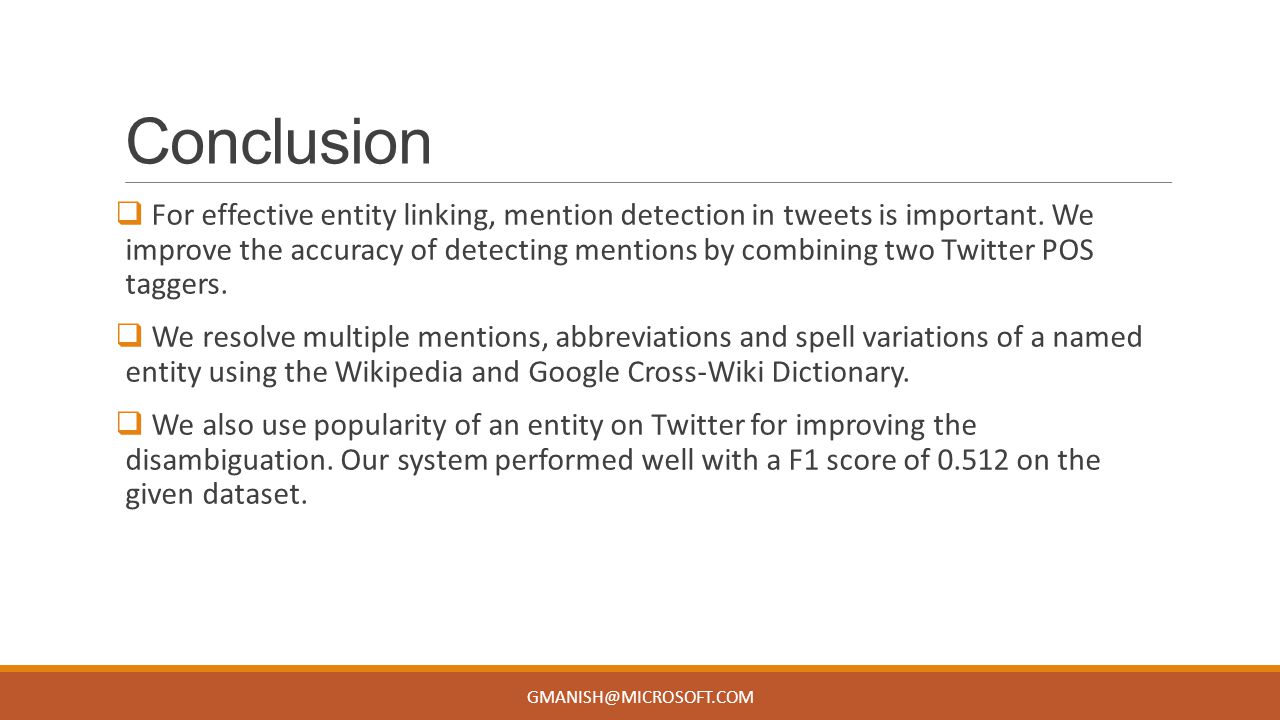 Conclusion

❑ For effective entity linking, mention detection in tweets is important. We improve the accuracy of detecting mentions by combining two Twitter POS taggers.

❑ We resolve multiple mentions, abbreviations and spell variations of a named entity using the Wikipedia and Google Cross-Wiki Dictionary.

❑ We also use popularity of an entity on Twitter for improving the disambiguation. Our system performed well with a F1 score of 0.512 on the given dataset.

GMANISH@MICROSOFT.COM